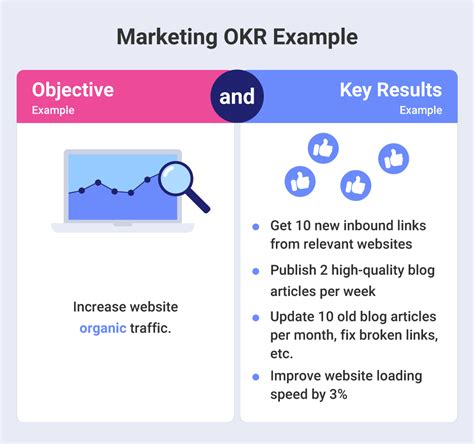 Marketing OKR Example

Objective
Example

and

Key Results
Example

Increase website organic traffic.

- Get 10 new inbound links from relevant websites
- Publish 2 high-quality blog articles per week
- Update 10 old blog articles per month, fix broken links, etc.
- Improve website loading speed by 3%